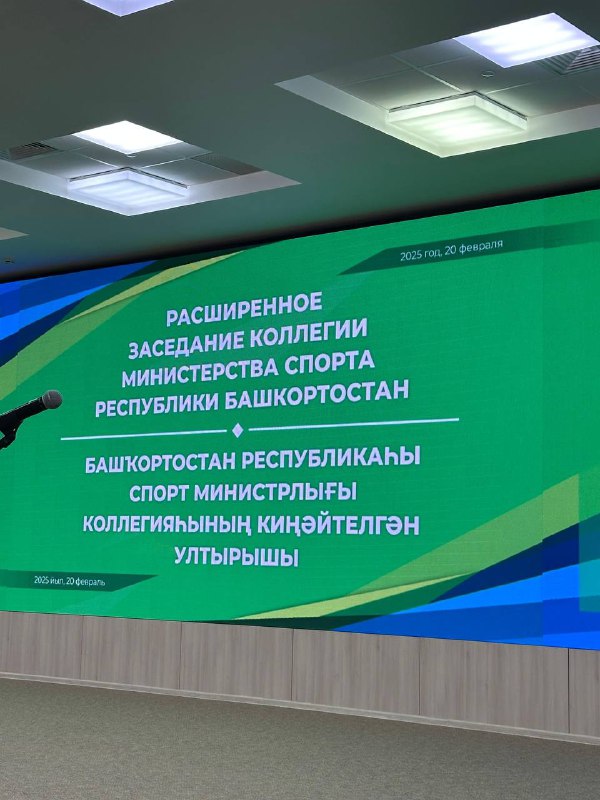 2025 год, 20 февраля

РАСШИРЕННОЕ ЗАСЕДАНИЕ КОЛЛЕГИИ МИНИСТЕРСТВА СПОРТА РЕСПУБЛИКИ БАШКОРТОСТАН

БАШҠОРТОСТАН РЕСПУБЛИКАҺЫ СПОРТ МИНИСТРЛЫҒЫ КОЛЛЕГИЯҺЫНЫҢ КИҢӘЙТЕЛГӘН УЛТЫРЫШЫ

2025 йыл, 20 февраль